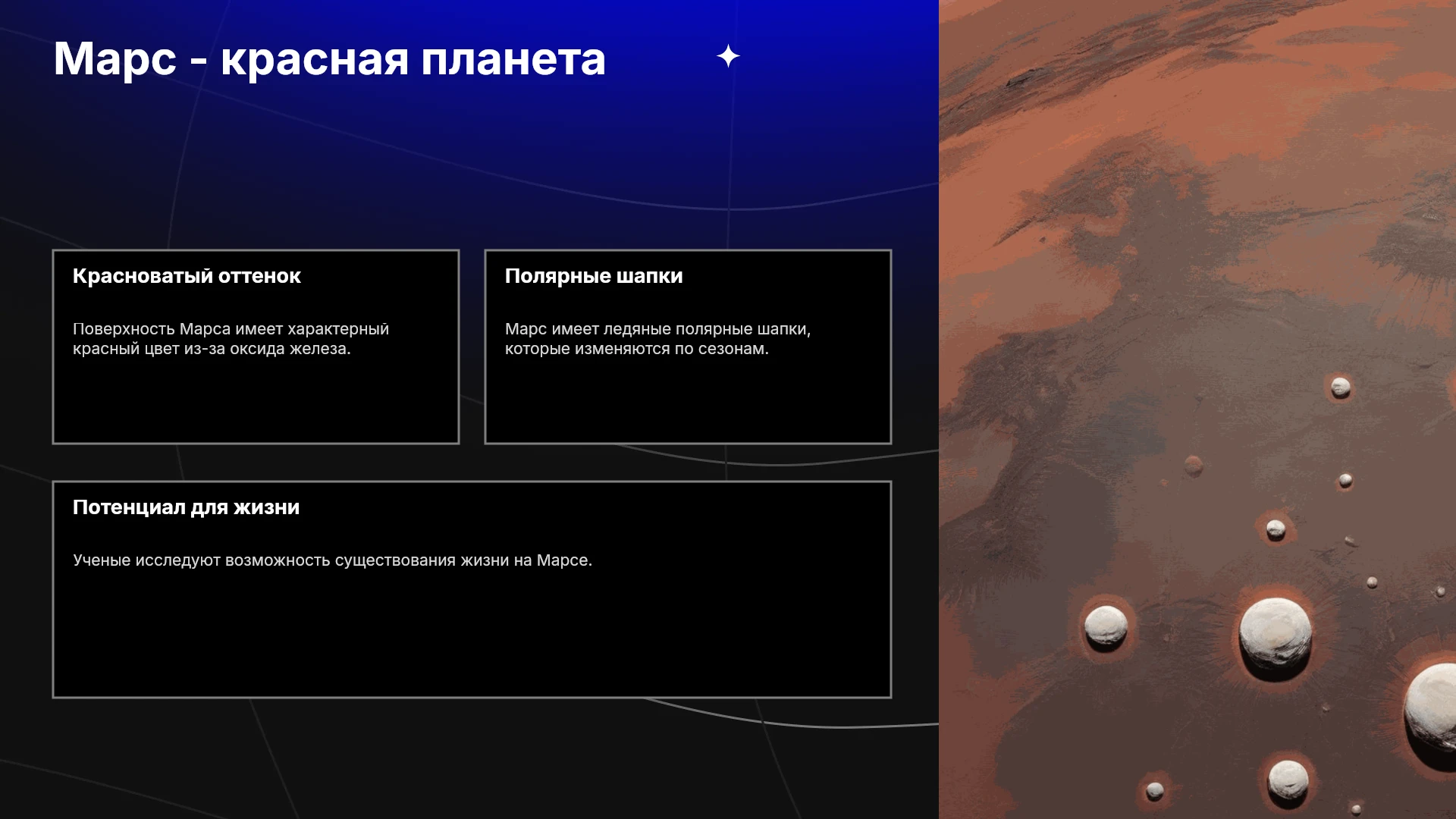 Марс - красная планета

Красноватый оттенок

Поверхность Марса имеет характерный красный цвет из-за оксида железа.

Полярные шапки

Марс имеет ледяные полярные шапки, которые изменяются по сезонам.

Потенциал для жизни

Ученые исследуют возможность существования жизни на Марсе.